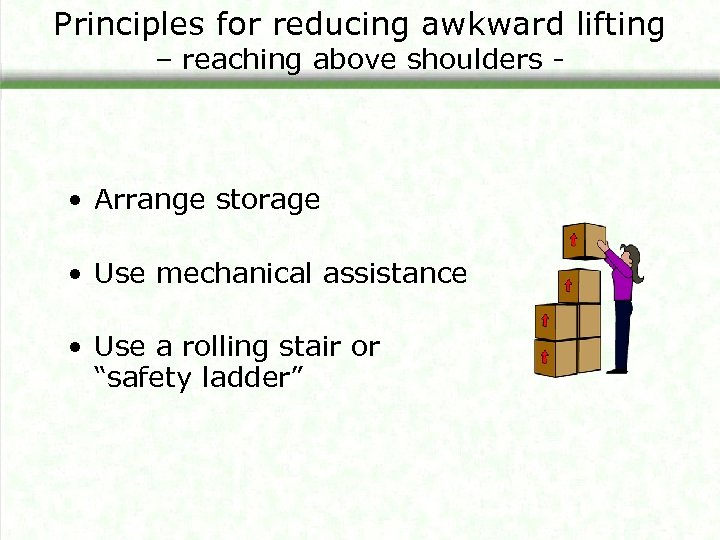 Principles for reducing awkward lifting
– reaching above shoulders -

• Arrange storage

• Use mechanical assistance

• Use a rolling stair or “safety ladder”